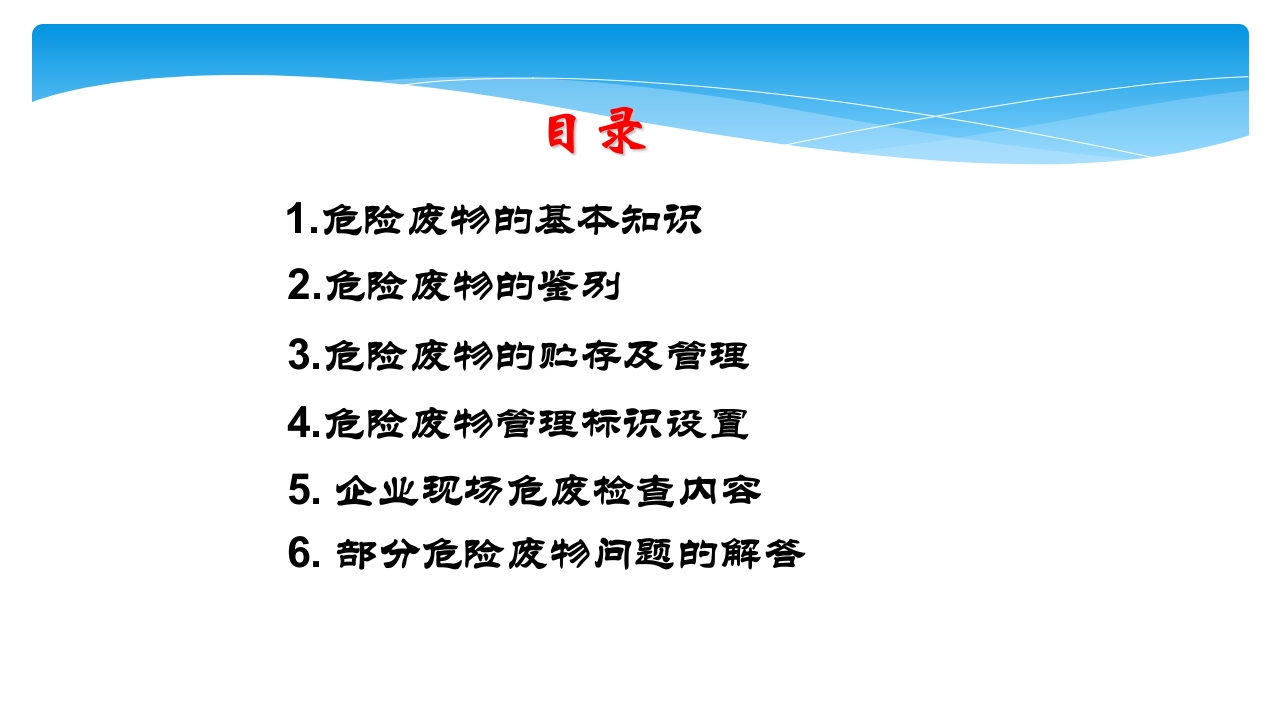 目 录

1.危险废物的基本知识

2.危险废物的鉴别

3.危险废物的贮存及管理

4.危险废物管理标识设置

5. 企业现场危废检查内容

6. 部分危险废物问题的解答